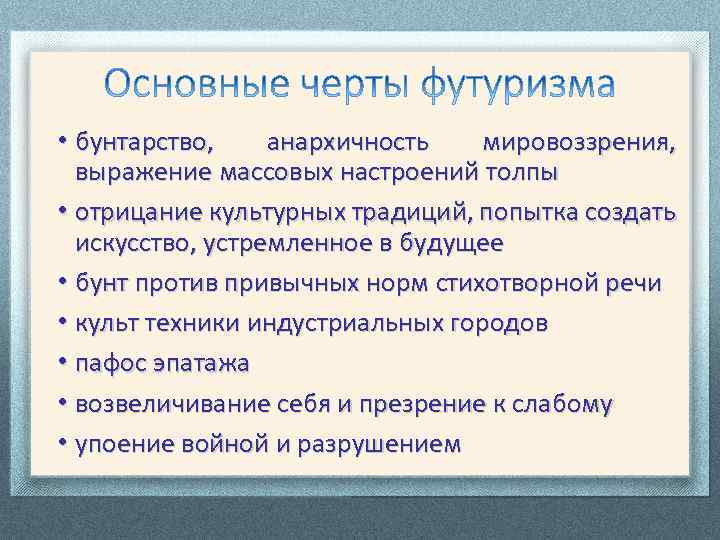 Основные черты футуризма

• бунтарство, анархичность мировоззрения, выражение массовых настроений толпы
• отрицание культурных традиций, попытка создать искусство, устремленное в будущее
• бунт против привычных норм стихотворной речи
• культ техники индустриальных городов
• пафос эпатажа
• возвеличивание себя и презрение к слабому
• упоение войной и разрушением